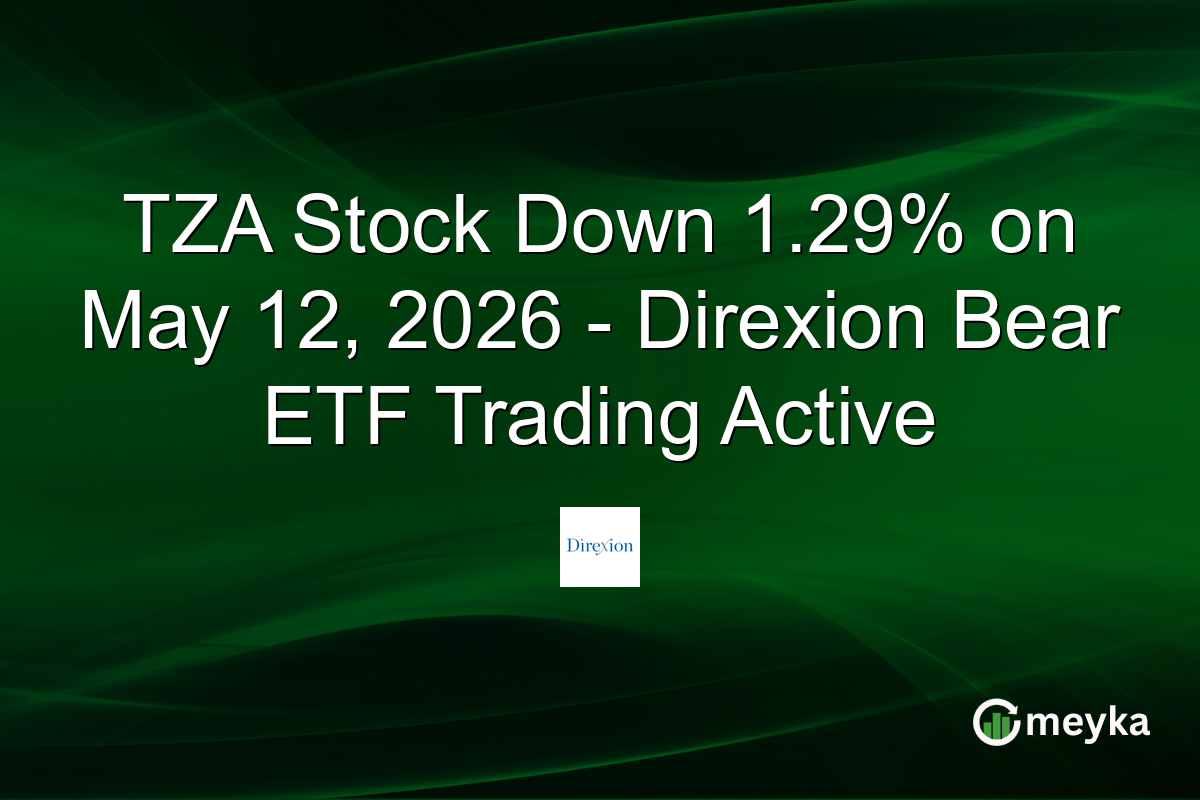 TZA Stock Down 1.29% on May 12, 2026 - Direxion Bear ETF Trading Active

Direxion

meyka